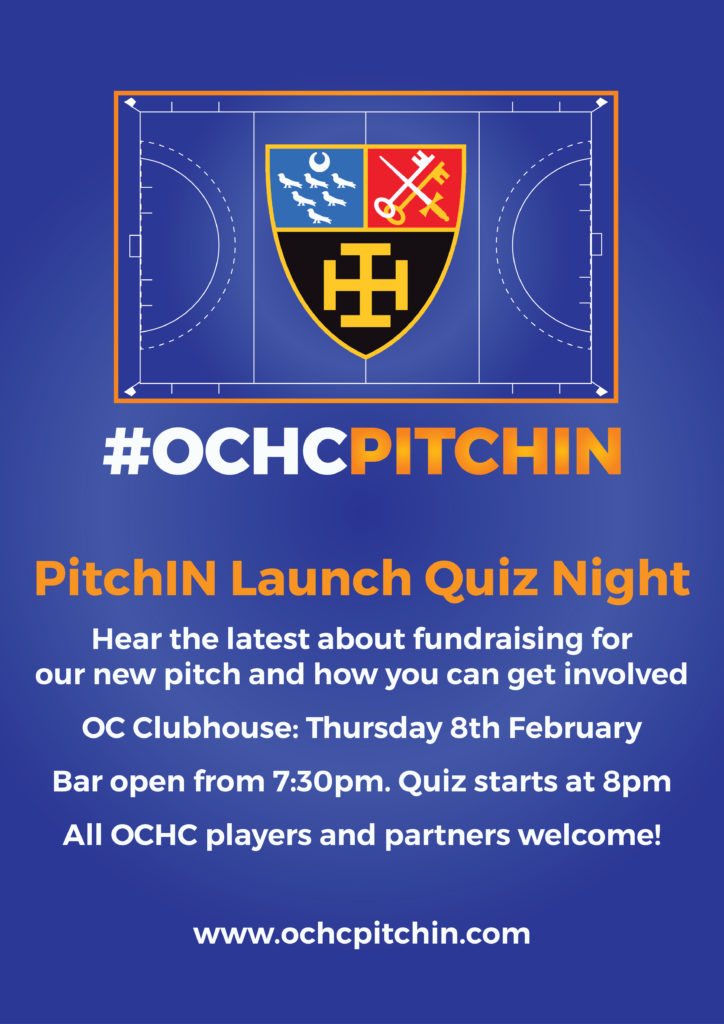 #OCHCPITCHIN

PitchIN Launch Quiz Night

Hear the latest about fundraising for our new pitch and how you can get involved

OC Clubhouse: Thursday 8th February

Bar open from 7:30pm. Quiz starts at 8pm

All OCHC players and partners welcome!

www.ochcpitchin.com